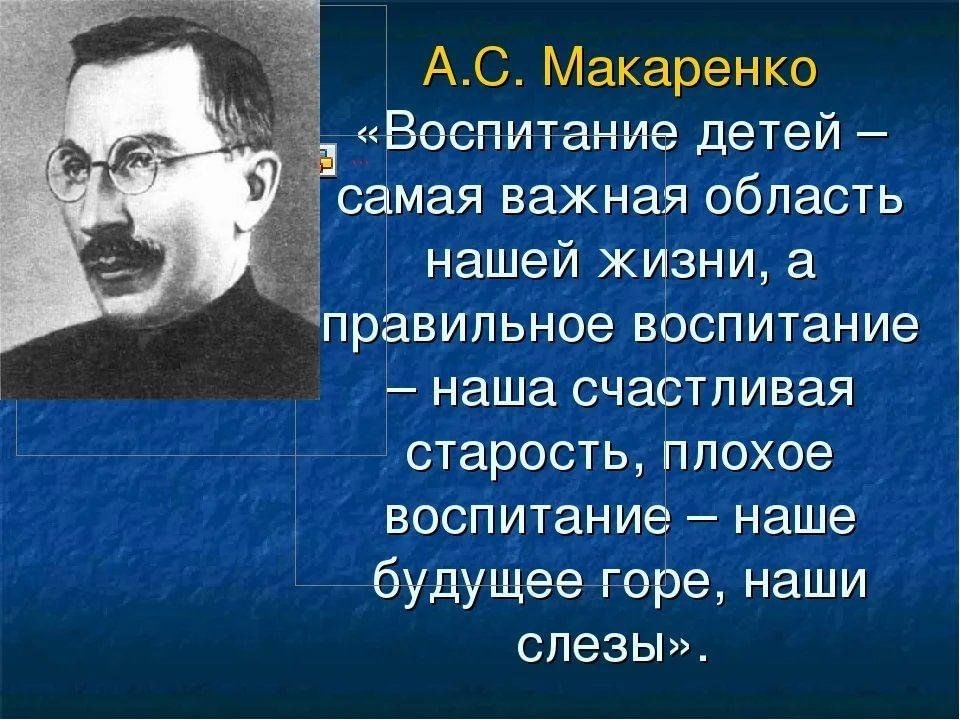 А.С. Макаренко
«Воспитание детей – самая важная область нашей жизни, а правильное воспитание – наша счастливая старость, плохое воспитание – наше будущее горе, наши слезы».